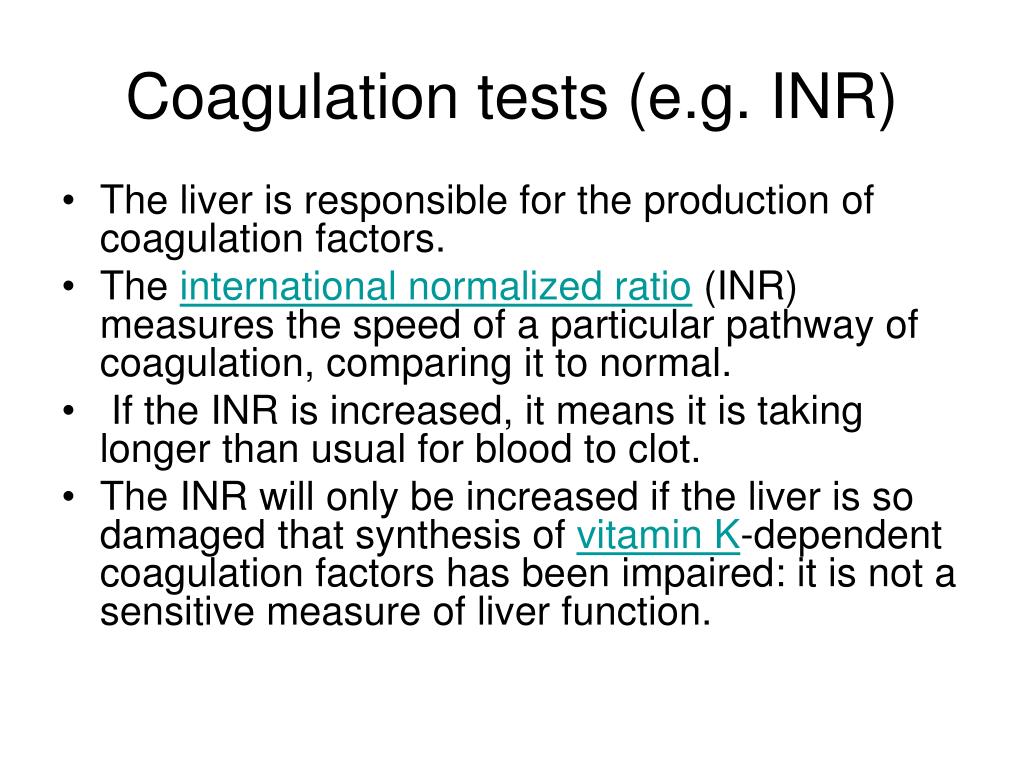 Coagulation tests (e.g. INR)

• The liver is responsible for the production of coagulation factors.
• The international normalized ratio (INR) measures the speed of a particular pathway of coagulation, comparing it to normal.
• If the INR is increased, it means it is taking longer than usual for blood to clot.
• The INR will only be increased if the liver is so damaged that synthesis of vitamin K-dependent coagulation factors has been impaired: it is not a sensitive measure of liver function.